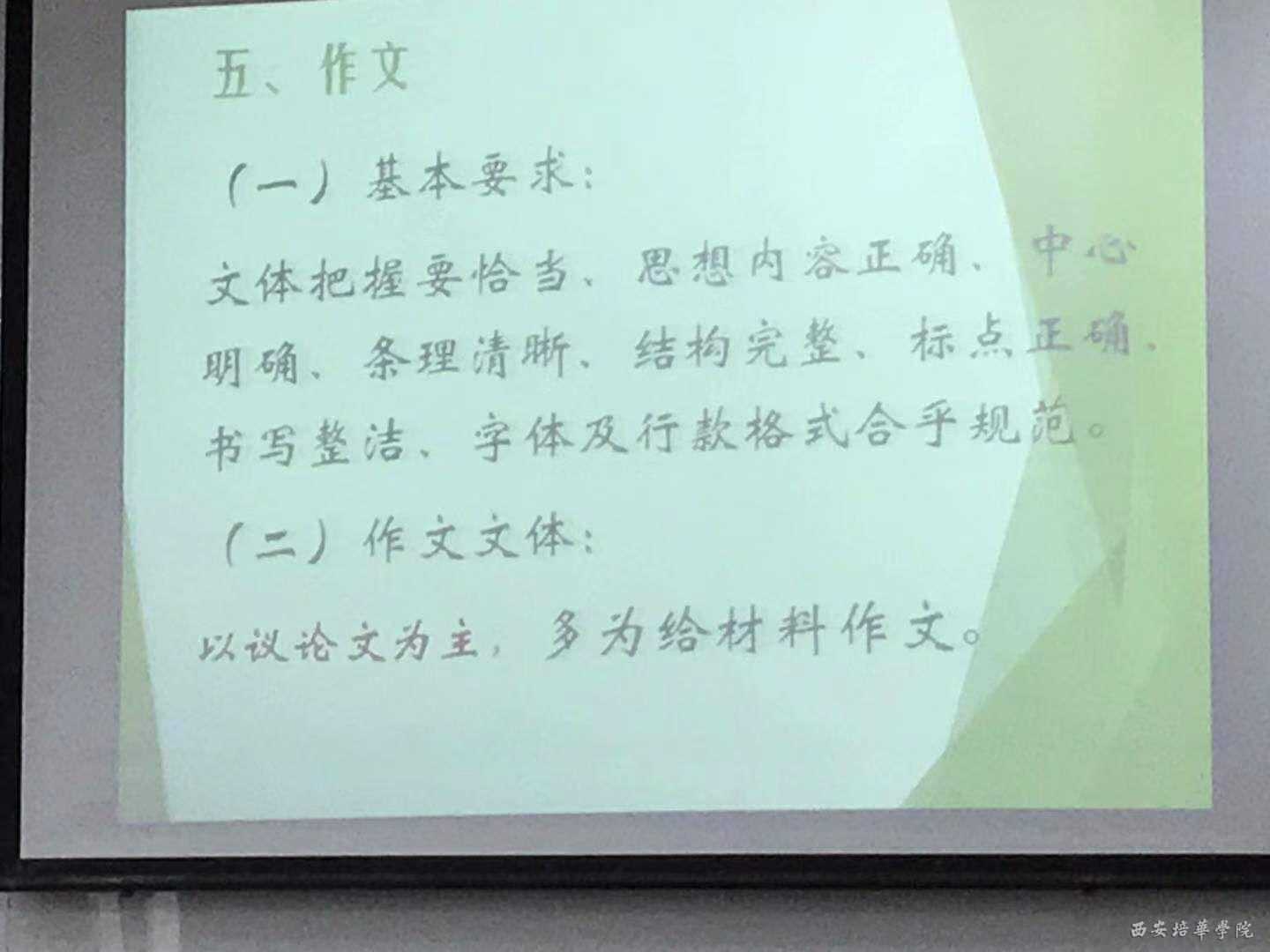 五、作文

（一）基本要求：

文体把握要恰当、思想内容正确、中心明确、条理清晰、结构完整、标点正确、书写整洁、字体及行款格式合乎规范。

（二）作文文体：

以议论文为主，多为给材料作文。

西安培華學院